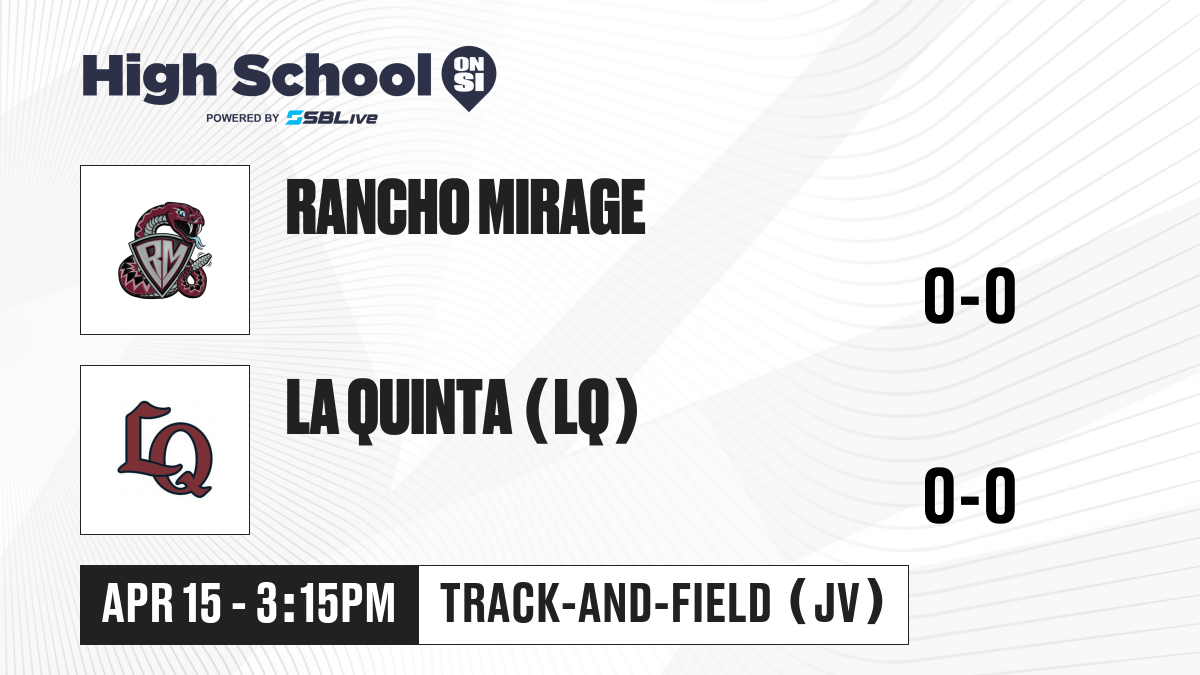 High School ON SI
POWERED BY SBLive

RM

RANCHO MIRAGE

0-0

LQ

LA QUINTA (LQ)

0-0

APR 15 - 3:15PM

TRACK-AND-FIELD (JV)